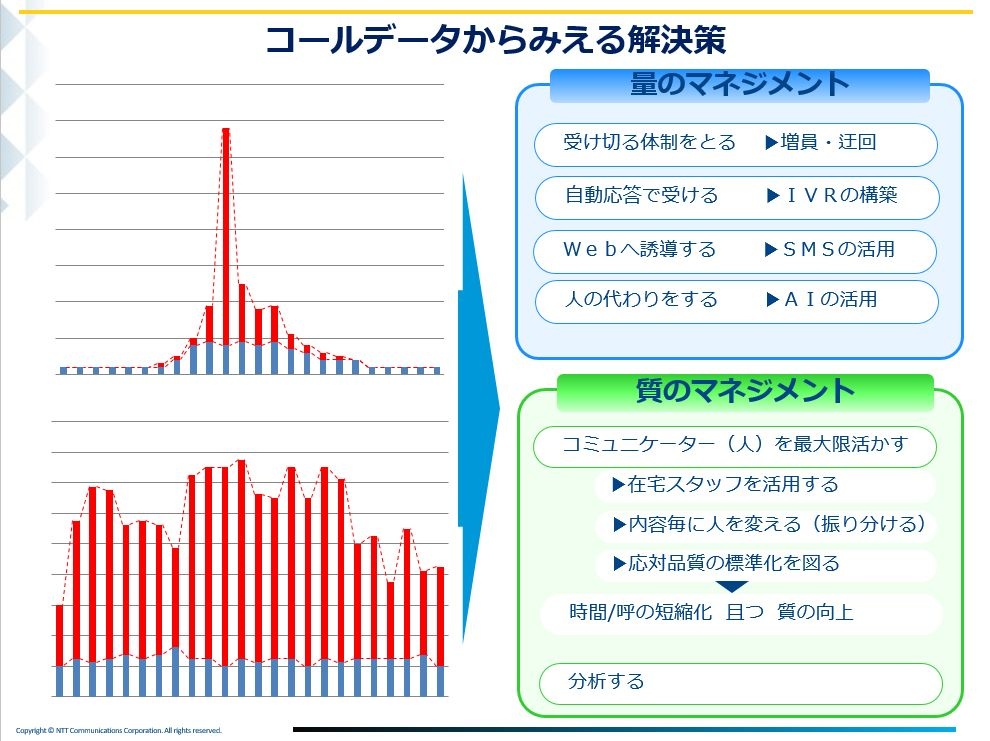 コールデータからみえる解決策

量のマネジメント

受け切る体制をとる　▶増員・迂回

自動応答で受ける　▶ＩＶＲの構築

Ｗｅｂへ誘導する　▶ＳＭＳの活用

人の代わりをする　▶ＡＩの活用

質のマネジメント

コミュニケーター（人）を最大限活かす

▶在宅スタッフを活用する

▶内容毎に人を変える（振り分ける）

▶応対品質の標準化を図る

時間/呼の短縮化　且つ　質の向上

分析する

Copyright © NTT Communications Corporation. All rights reserved.